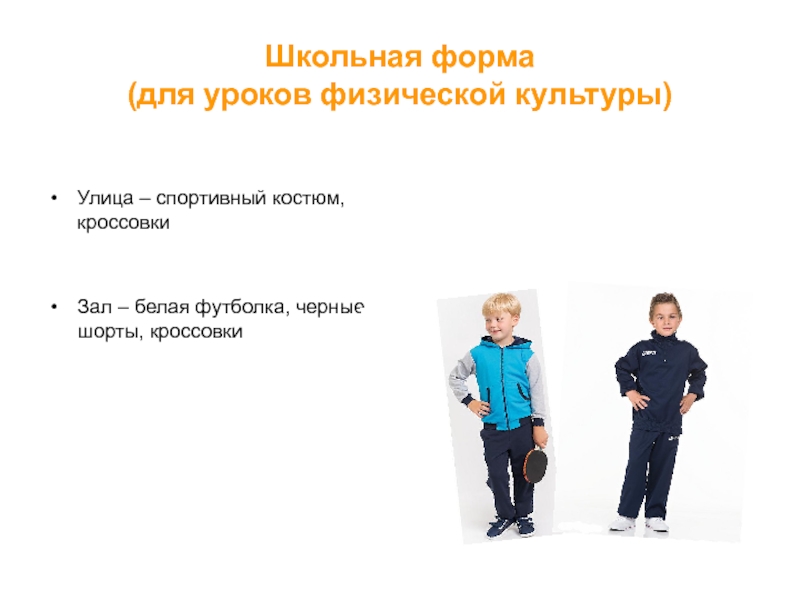 Школьная форма
(для уроков физической культуры)

• Улица – спортивный костюм, кроссовки

• Зал – белая футболка, черные шорты, кроссовки